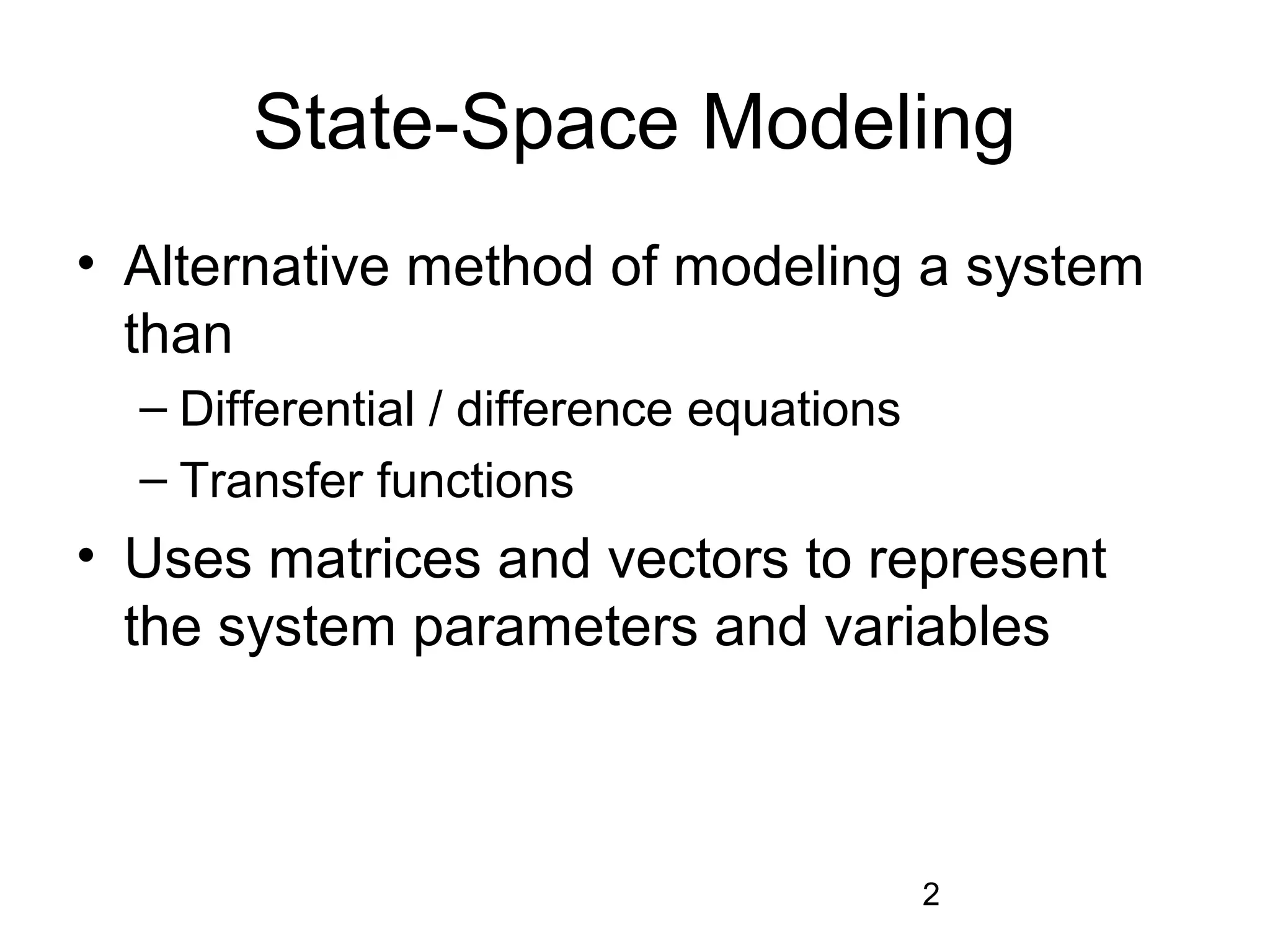 State-Space Modeling

• Alternative method of modeling a system than
  – Differential / difference equations
  – Transfer functions
• Uses matrices and vectors to represent the system parameters and variables

2